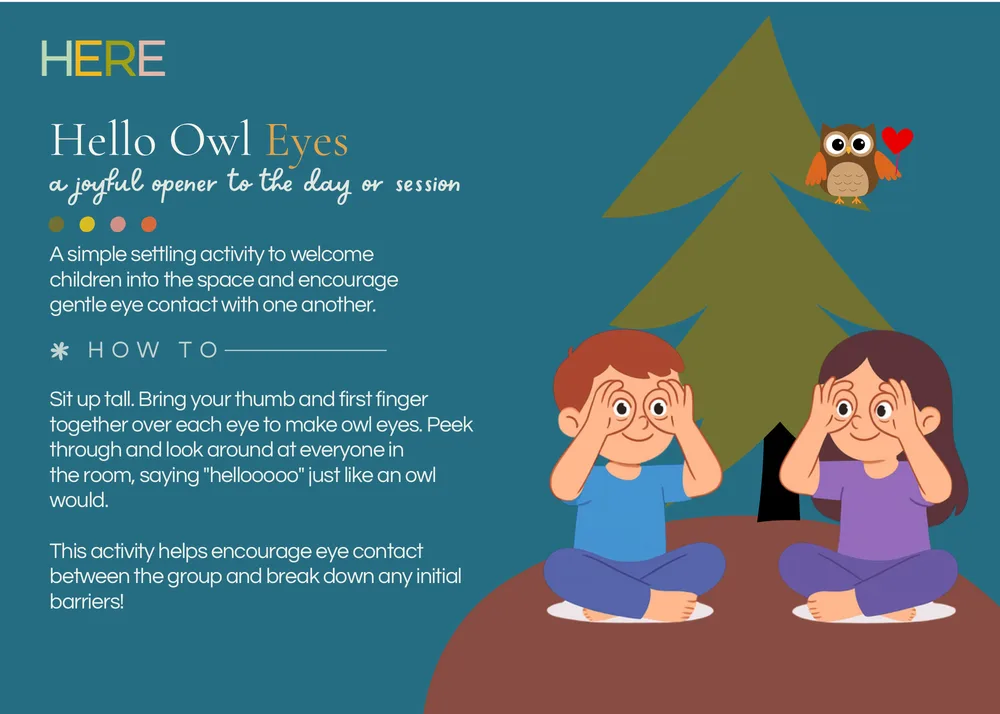 HERE

Hello Owl Eyes
a joyful opener to the day or session

A simple settling activity to welcome children into the space and encourage gentle eye contact with one another.

HOW TO

Sit up tall. Bring your thumb and first finger together over each eye to make owl eyes. Peek through and look around at everyone in the room, saying "hellooooo" just like an owl would.

This activity helps encourage eye contact between the group and break down any initial barriers!